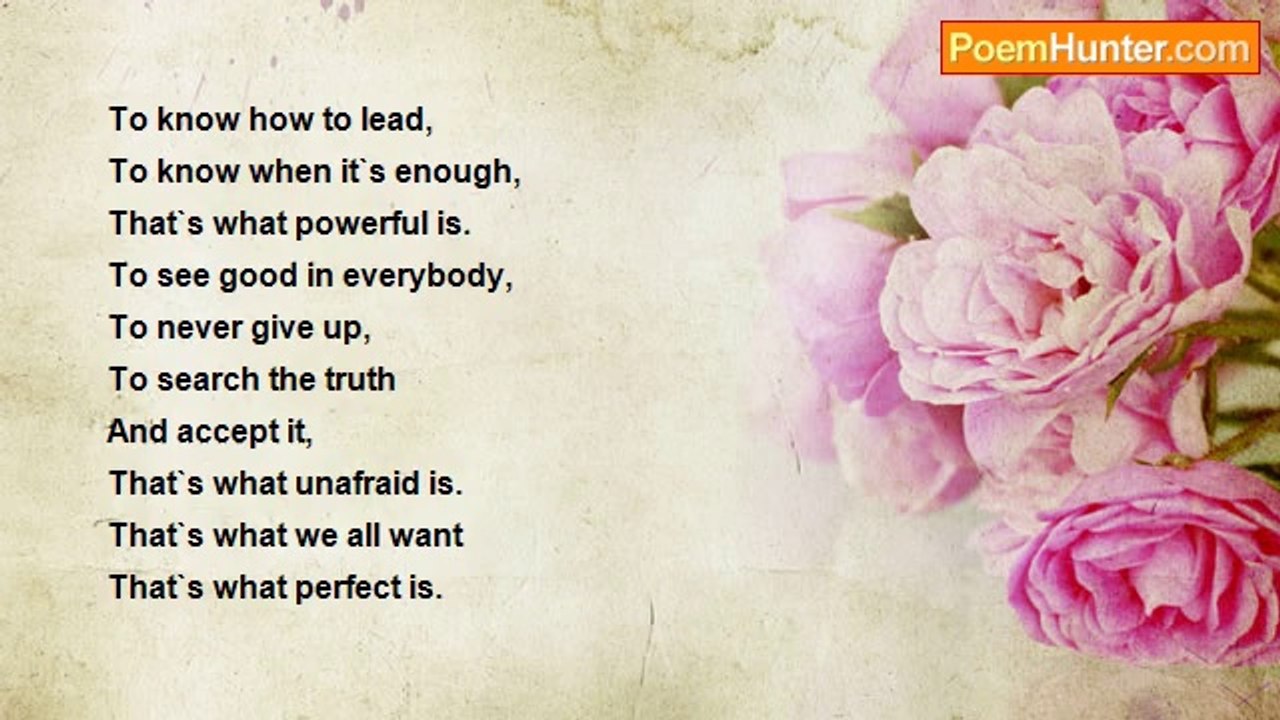 PoemHunter.com

To know how to lead,
To know when it`s enough,
That`s what powerful is.
To see good in everybody,
To never give up,
To search the truth
And accept it,
That`s what unafraid is.
That`s what we all want
That`s what perfect is.